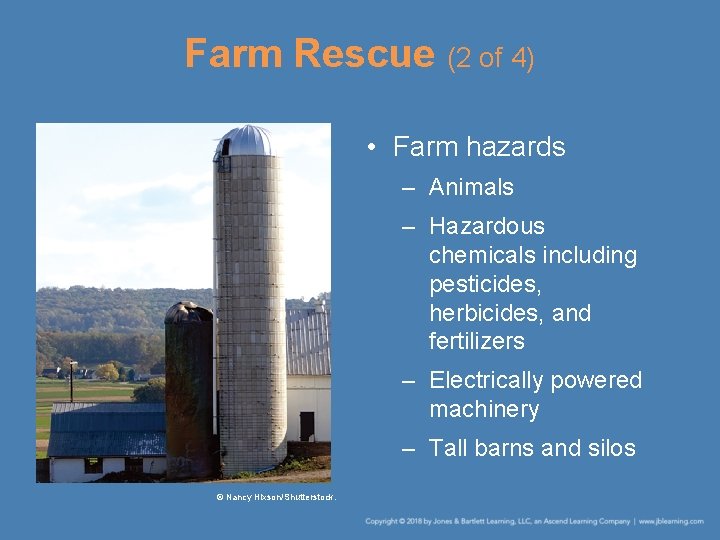 Farm Rescue (2 of 4)

• Farm hazards
– Animals
– Hazardous chemicals including pesticides, herbicides, and fertilizers
– Electrically powered machinery
– Tall barns and silos

© Nancy Hixson/Shutterstock.

Copyright © 2018 by Jones & Bartlett Learning, LLC, an Ascend Learning Company | www.jblearning.com